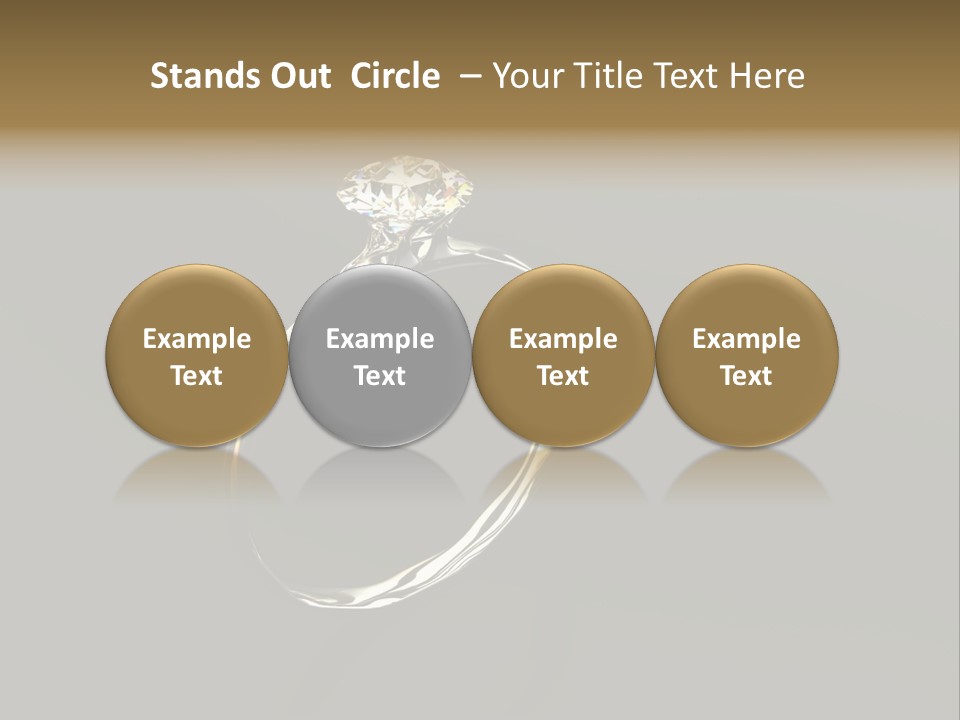 Stands Out Circle – Your Title Text Here

Example Text

Example Text

Example Text

Example Text